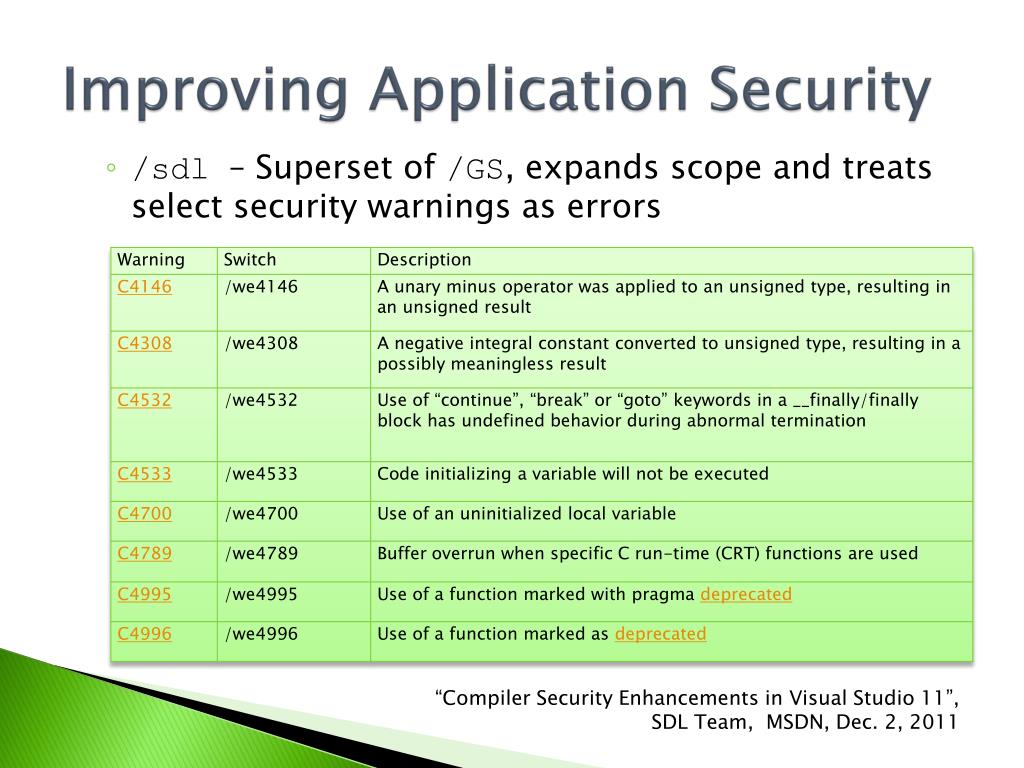 Improving Application Security

◦ /sdl – Superset of /GS, expands scope and treats select security warnings as errors

| Warning | Switch | Description |
|---|---|---|
| C4146 | /we4146 | A unary minus operator was applied to an unsigned type, resulting in an unsigned result |
| C4308 | /we4308 | A negative integral constant converted to unsigned type, resulting in a possibly meaningless result |
| C4532 | /we4532 | Use of “continue”, “break” or “goto” keywords in a __finally/finally block has undefined behavior during abnormal termination |
| C4533 | /we4533 | Code initializing a variable will not be executed |
| C4700 | /we4700 | Use of an uninitialized local variable |
| C4789 | /we4789 | Buffer overrun when specific C run-time (CRT) functions are used |
| C4995 | /we4995 | Use of a function marked with pragma deprecated |
| C4996 | /we4996 | Use of a function marked as deprecated |

“Compiler Security Enhancements in Visual Studio 11”, SDL Team, MSDN, Dec. 2, 2011